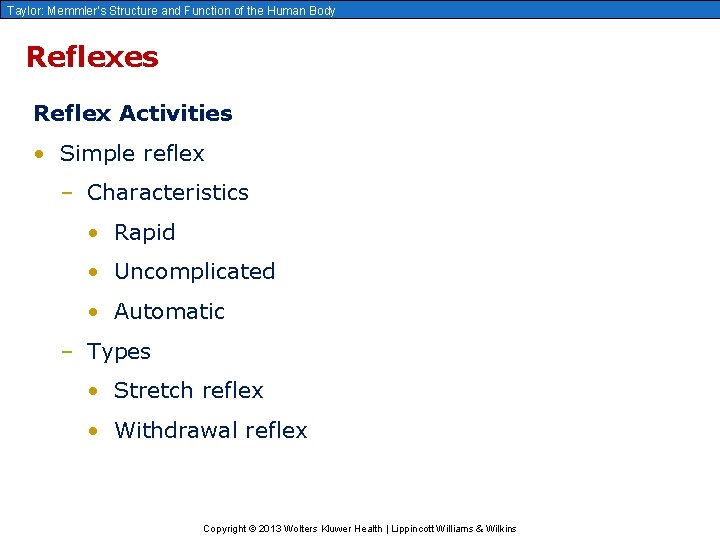 Taylor: Memmler's Structure and Function of the Human Body

Reflexes

Reflex Activities

• Simple reflex
 – Characteristics
  • Rapid
  • Uncomplicated
  • Automatic
 – Types
  • Stretch reflex
  • Withdrawal reflex

Copyright © 2013 Wolters Kluwer Health | Lippincott Williams & Wilkins